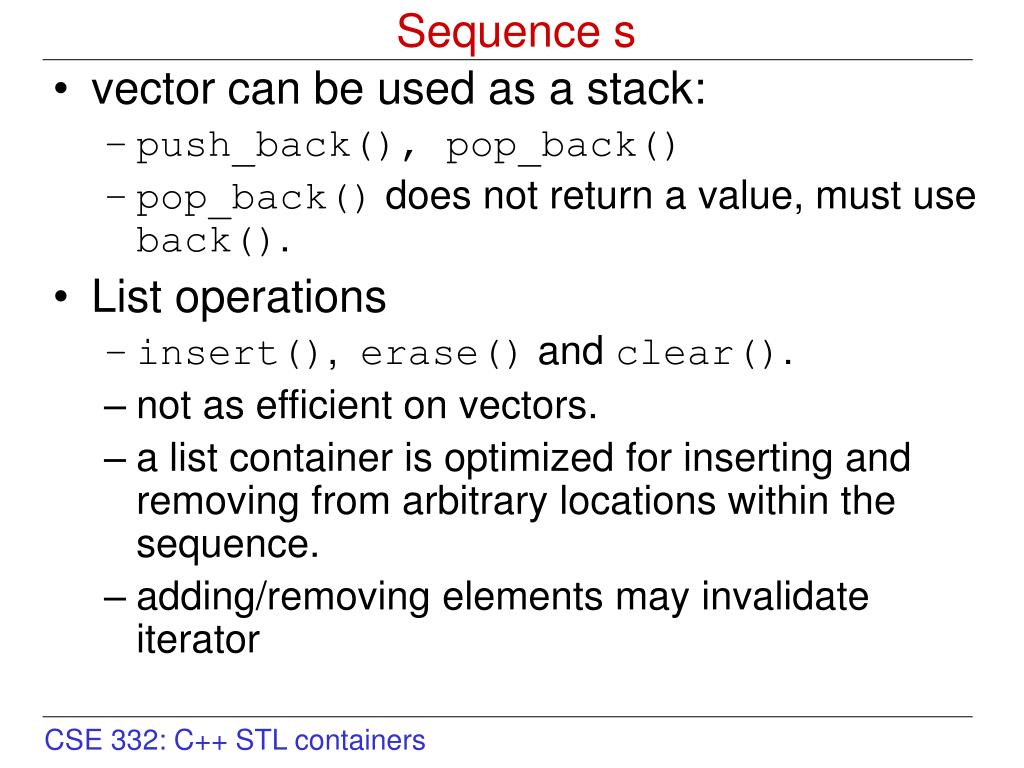 Sequence s

• vector can be used as a stack:
– push_back(), pop_back()
– pop_back() does not return a value, must use back().

• List operations
– insert(), erase() and clear().
– not as efficient on vectors.
– a list container is optimized for inserting and removing from arbitrary locations within the sequence.
– adding/removing elements may invalidate iterator

CSE 332: C++ STL containers